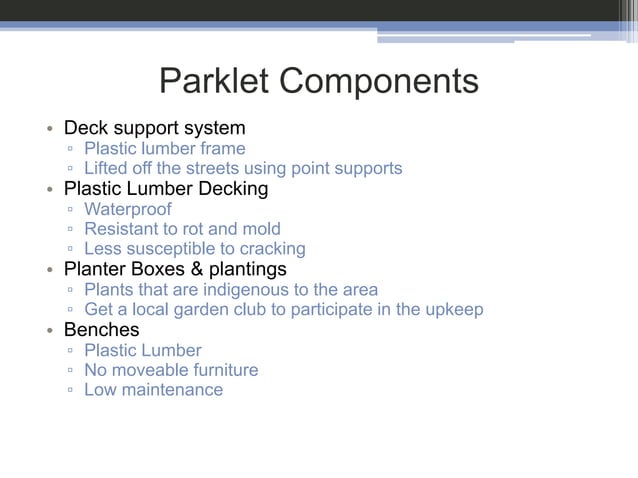 Parklet Components

• Deck support system
 ▫ Plastic lumber frame
 ▫ Lifted off the streets using point supports
• Plastic Lumber Decking
 ▫ Waterproof
 ▫ Resistant to rot and mold
 ▫ Less susceptible to cracking
• Planter Boxes & plantings
 ▫ Plants that are indigenous to the area
 ▫ Get a local garden club to participate in the upkeep
• Benches
 ▫ Plastic Lumber
 ▫ No moveable furniture
 ▫ Low maintenance